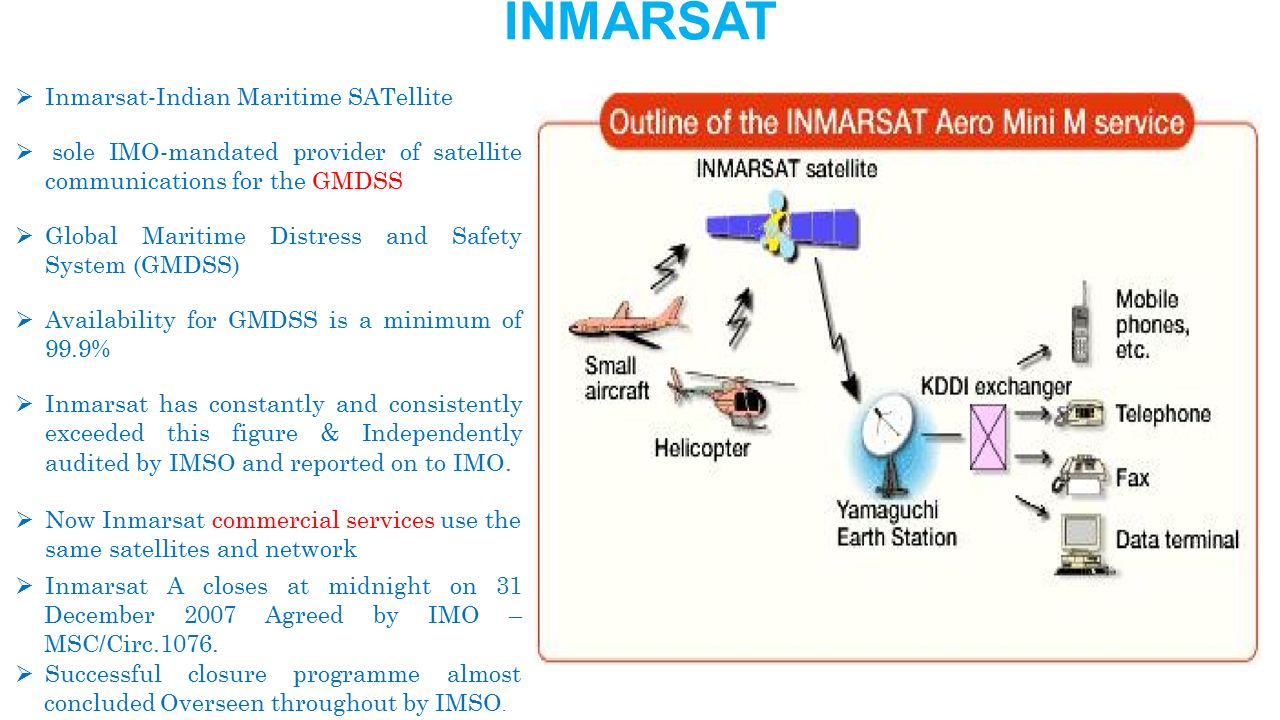 INMARSAT

➢ Inmarsat-Indian Maritime SATellite

➢ sole IMO-mandated provider of satellite communications for the GMDSS

➢ Global Maritime Distress and Safety System (GMDSS)

➢ Availability for GMDSS is a minimum of 99.9%

➢ Inmarsat has constantly and consistently exceeded this figure & Independently audited by IMSO and reported on to IMO.

➢ Now Inmarsat commercial services use the same satellites and network

➢ Inmarsat A closes at midnight on 31 December 2007 Agreed by IMO – MSC/Circ.1076.

➢ Successful closure programme almost concluded Overseen throughout by IMSO.

Outline of the INMARSAT Aero Mini M service

INMARSAT satellite

Small aircraft

Helicopter

Yamaguchi Earth Station

KDDI exchanger

Mobile phones, etc.

Telephone

Fax

Data terminal